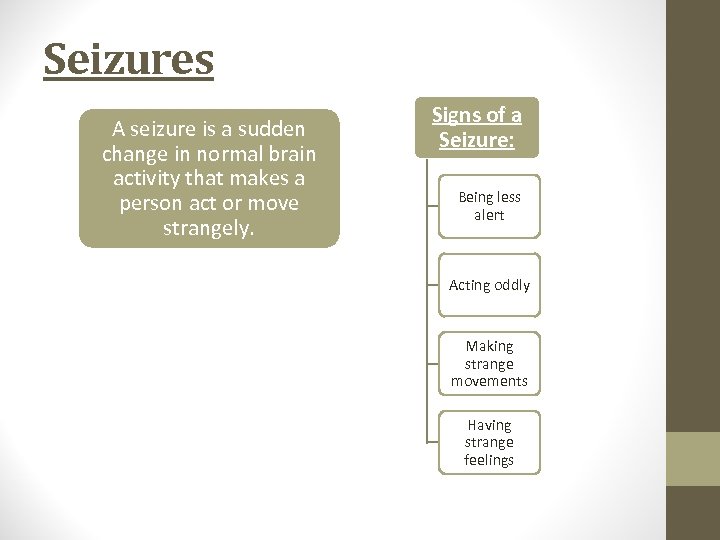 Seizures

A seizure is a sudden change in normal brain activity that makes a person act or move strangely.

Signs of a Seizure:

Being less alert

Acting oddly

Making strange movements

Having strange feelings